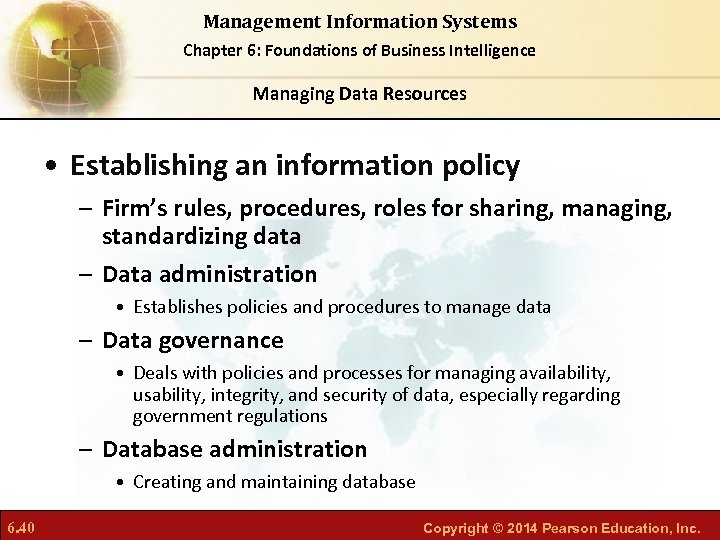 Management Information Systems
Chapter 6: Foundations of Business Intelligence

Managing Data Resources

• Establishing an information policy
– Firm's rules, procedures, roles for sharing, managing, standardizing data
– Data administration
• Establishes policies and procedures to manage data
– Data governance
• Deals with policies and processes for managing availability, usability, integrity, and security of data, especially regarding government regulations
– Database administration
• Creating and maintaining database

6.40

Copyright © 2014 Pearson Education, Inc.